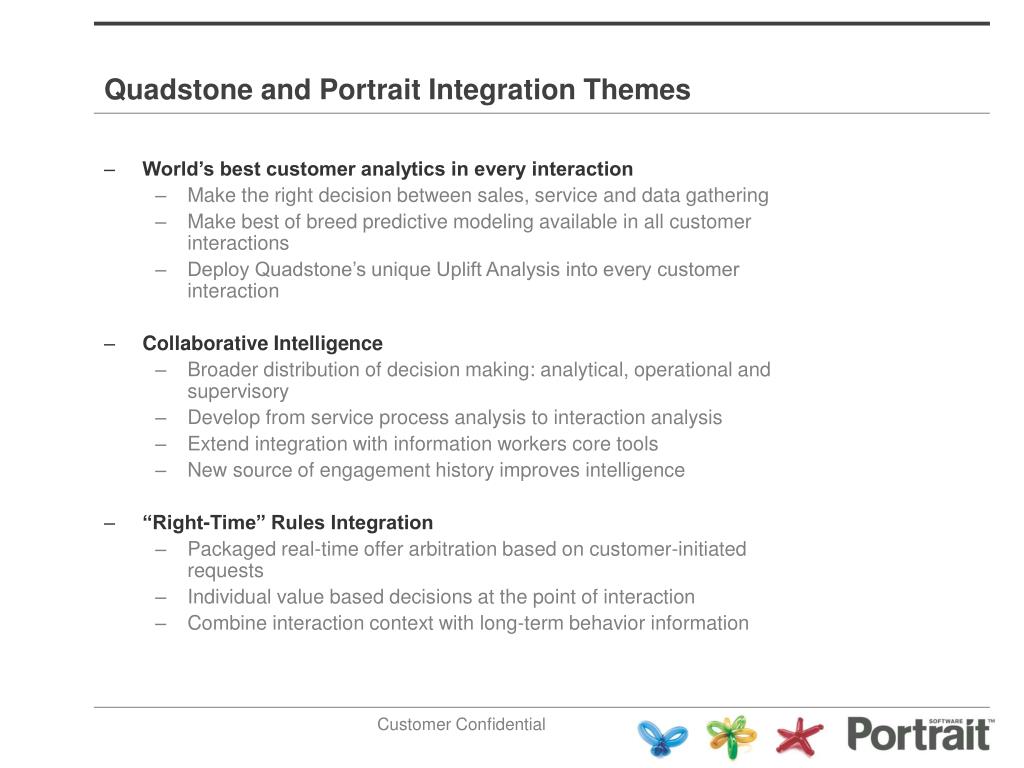 Quadstone and Portrait Integration Themes

– World’s best customer analytics in every interaction
 – Make the right decision between sales, service and data gathering
 – Make best of breed predictive modeling available in all customer interactions
 – Deploy Quadstone’s unique Uplift Analysis into every customer interaction

– Collaborative Intelligence
 – Broader distribution of decision making: analytical, operational and supervisory
 – Develop from service process analysis to interaction analysis
 – Extend integration with information workers core tools
 – New source of engagement history improves intelligence

– “Right-Time” Rules Integration
 – Packaged real-time offer arbitration based on customer-initiated requests
 – Individual value based decisions at the point of interaction
 – Combine interaction context with long-term behavior information

Customer Confidential

SOFTWARE Portrait™